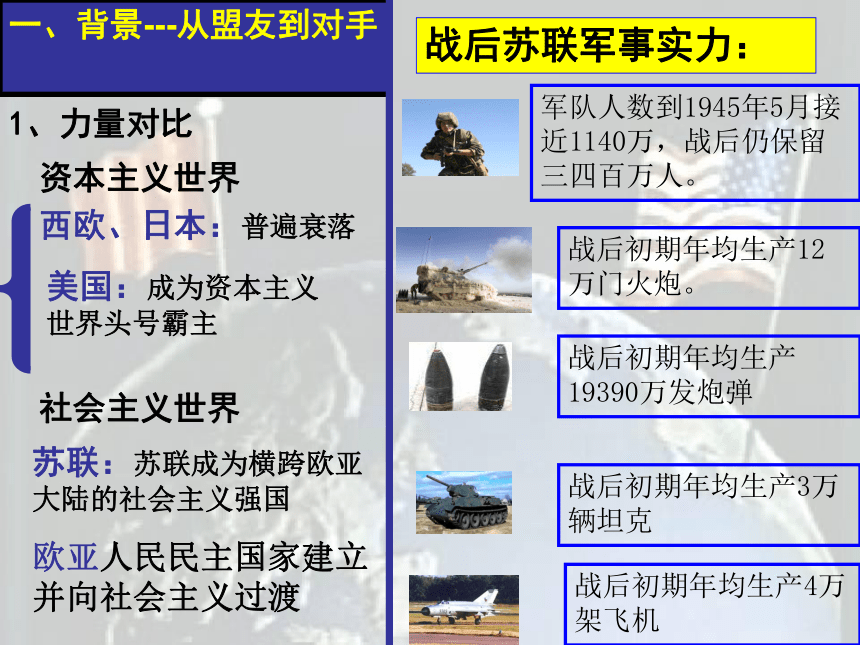 一、背景---从盟友到对手

1、力量对比

资本主义世界

西欧、日本：普遍衰落

美国：成为资本主义世界头号霸主

社会主义世界

苏联：苏联成为横跨欧亚大陆的社会主义强国

欧亚人民民主国家建立并向社会主义过渡

战后苏联军事实力：

军队人数到1945年5月接近1140万，战后仍保留三四百万人。

战后初期年均生产12万门火炮。

战后初期年均生产19390万发炮弹

战后初期年均生产3万辆坦克

战后初期年均生产4万架飞机